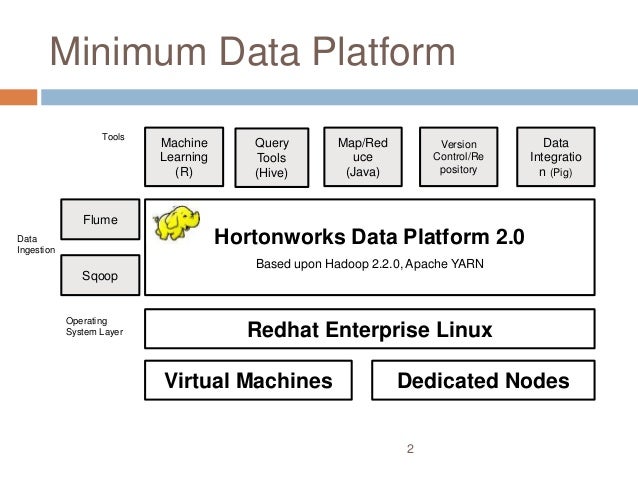 Minimum Data Platform

Tools

Machine Learning (R)

Query Tools (Hive)

Map/Reduce (Java)

Version Control/Repository

Data Integration (Pig)

Data Ingestion

Flume

Sqoop

Hortonworks Data Platform 2.0

Based upon Hadoop 2.2.0, Apache YARN

Operating System Layer

Redhat Enterprise Linux

Virtual Machines

Dedicated Nodes

2